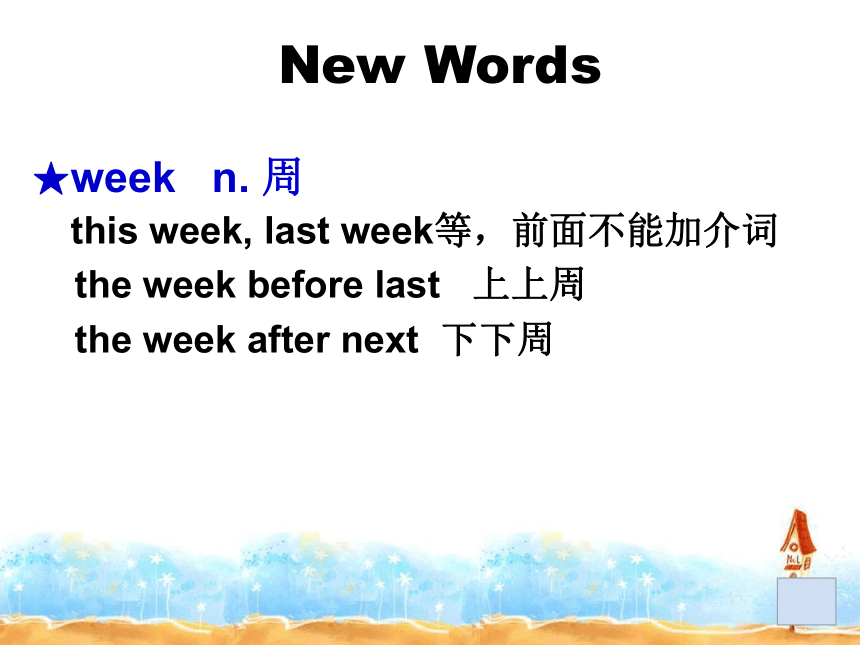 New Words

★week n. 周

this week, last week等，前面不能加介词

the week before last 上上周

the week after next 下下周

No.1